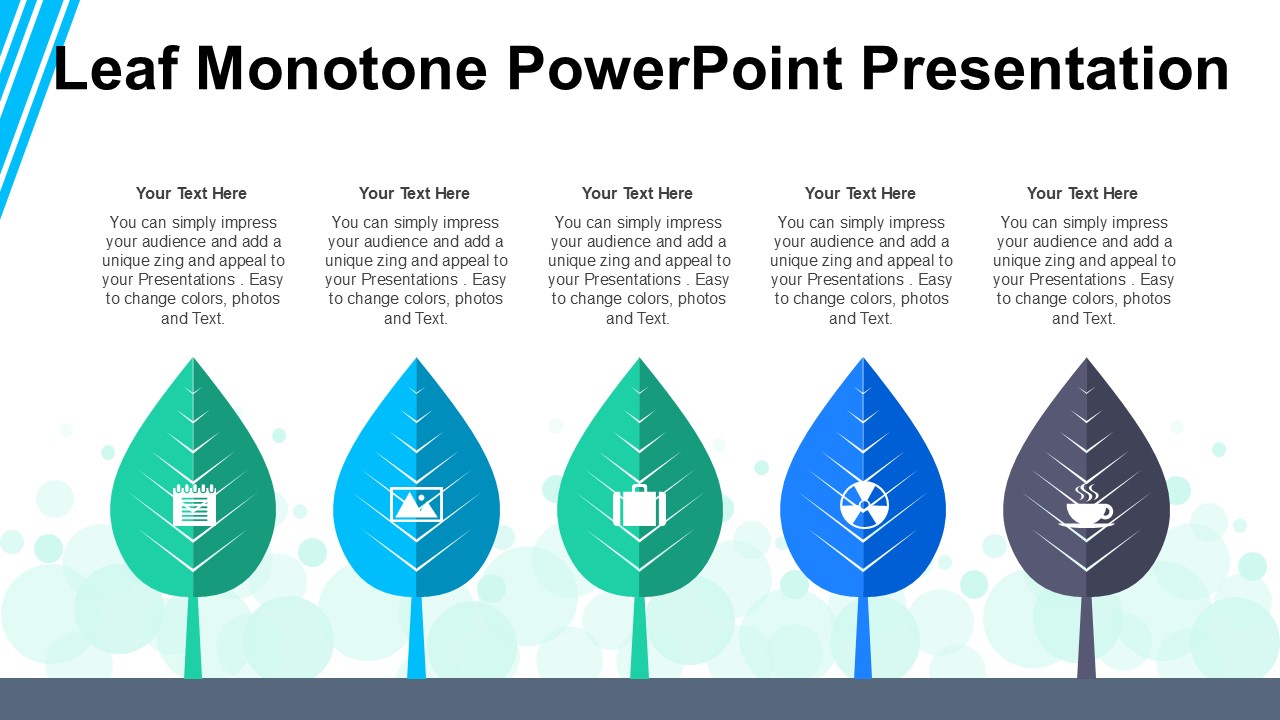 Leaf Monotone PowerPoint Presentation

Your Text Here

You can simply impress your audience and add a unique zing and appeal to your Presentations . Easy to change colors, photos and Text.

Your Text Here

You can simply impress your audience and add a unique zing and appeal to your Presentations . Easy to change colors, photos and Text.

Your Text Here

You can simply impress your audience and add a unique zing and appeal to your Presentations . Easy to change colors, photos and Text.

Your Text Here

You can simply impress your audience and add a unique zing and appeal to your Presentations . Easy to change colors, photos and Text.

Your Text Here

You can simply impress your audience and add a unique zing and appeal to your Presentations . Easy to change colors, photos and Text.